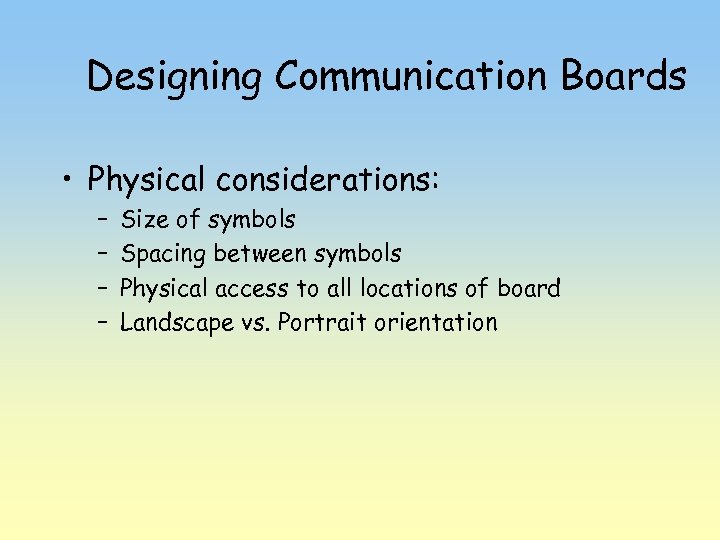 Designing Communication Boards

• Physical considerations:
– Size of symbols
– Spacing between symbols
– Physical access to all locations of board
– Landscape vs. Portrait orientation